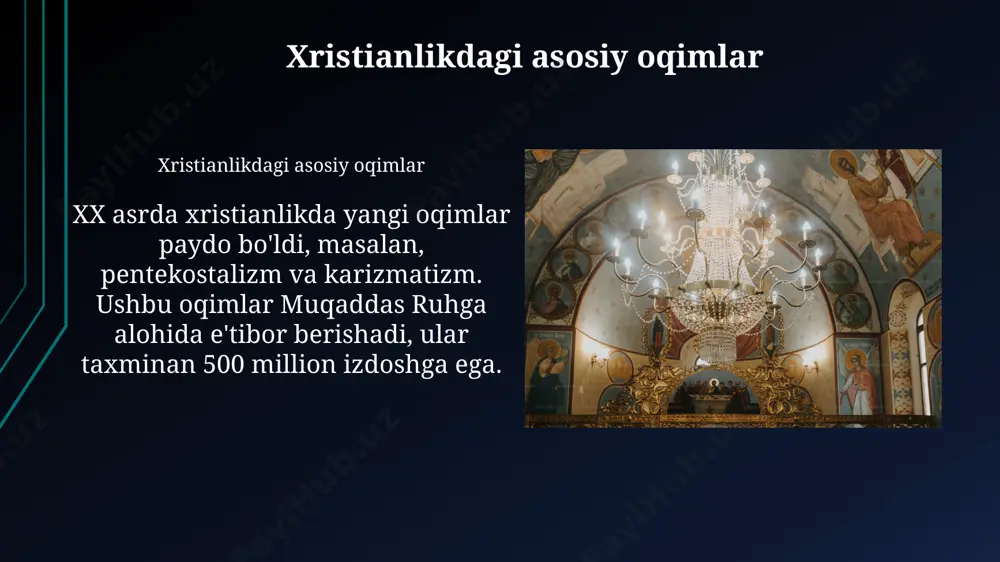 Xristianlikdagi asosiy oqimlar

Xristianlikdagi asosiy oqimlar

XX asrda xristianlikda yangi oqimlar paydo bo'ldi, masalan, pentekostalizm va karizmatizm. Ushbu oqimlar Muqaddas Ruhga alohida e'tibor berishadi, ular taxminan 500 million izdoshga ega.